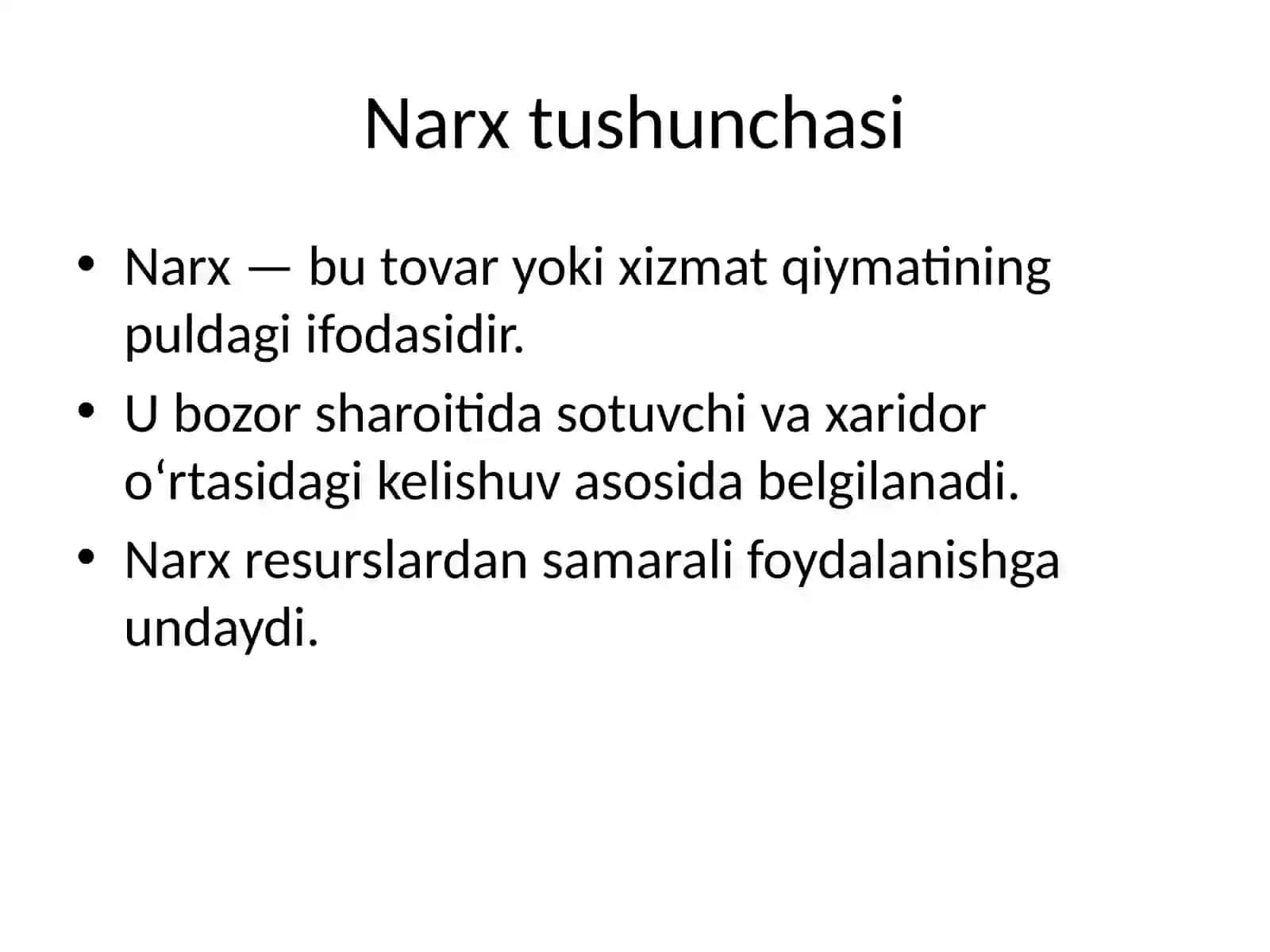 Narx tushunchasi

• Narx — bu tovar yoki xizmat qiymatining puldagi ifodasidir.
• U bozor sharoitida sotuvchi va xaridor o‘rtasidagi kelishuv asosida belgilanadi.
• Narx resurslardan samarali foydalanishga undaydi.